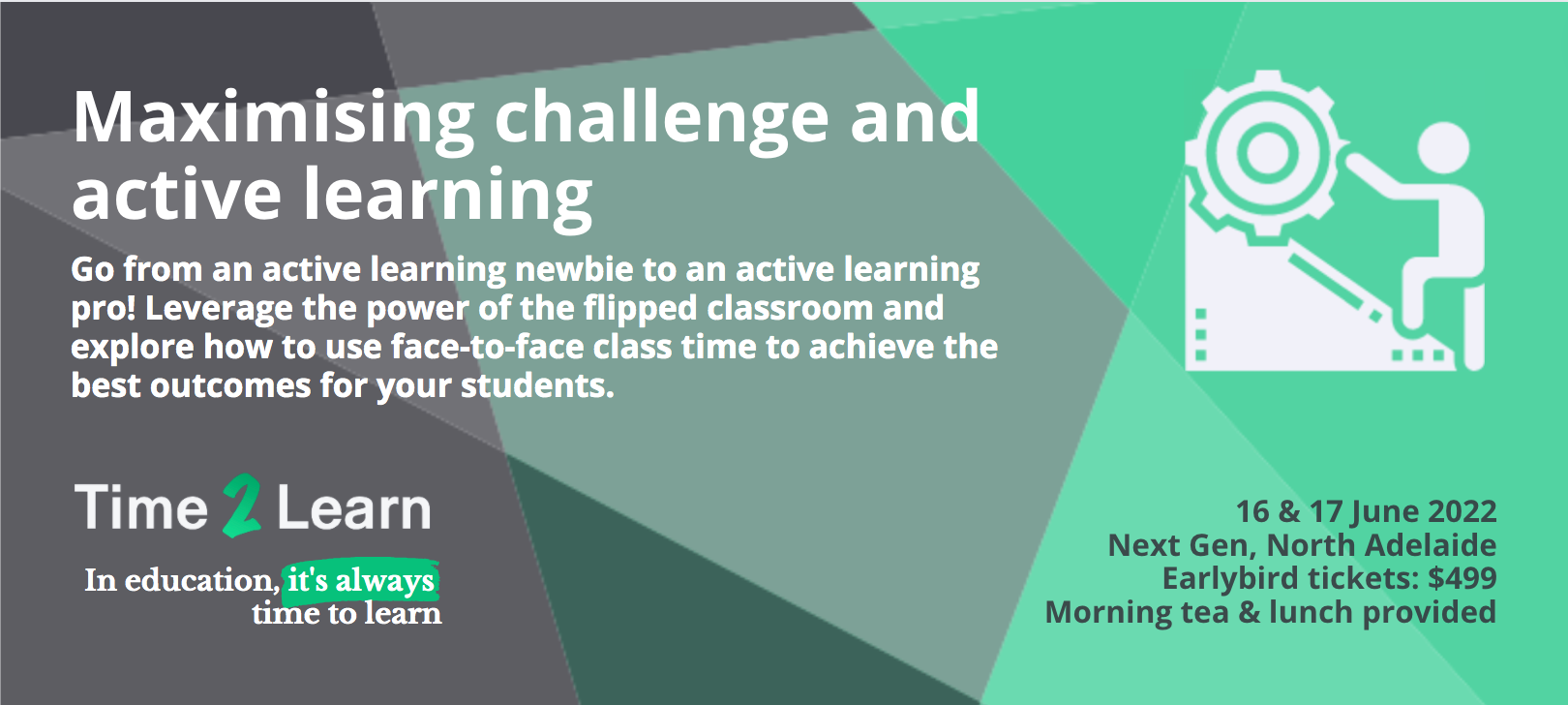 Maximising challenge and active learning

Go from an active learning newbie to an active learning pro! Leverage the power of the flipped classroom and explore how to use face-to-face class time to achieve the best outcomes for your students.

Time 2 Learn

In education, it's always time to learn

16 & 17 June 2022
Next Gen, North Adelaide
Earlybird tickets: $499
Morning tea & lunch provided